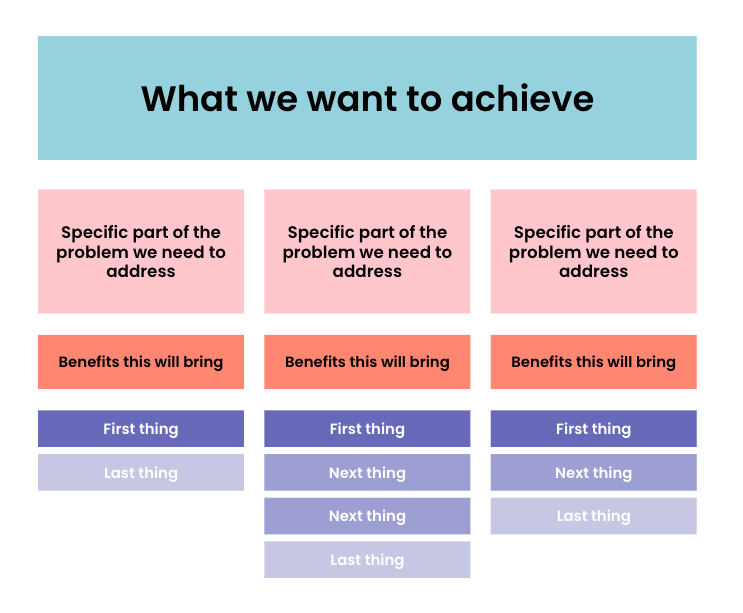 What we want to achieve

Specific part of the problem we need to address

Benefits this will bring

First thing

Last thing

Specific part of the problem we need to address

Benefits this will bring

First thing

Next thing

Next thing

Last thing

Specific part of the problem we need to address

Benefits this will bring

First thing

Next thing

Last thing